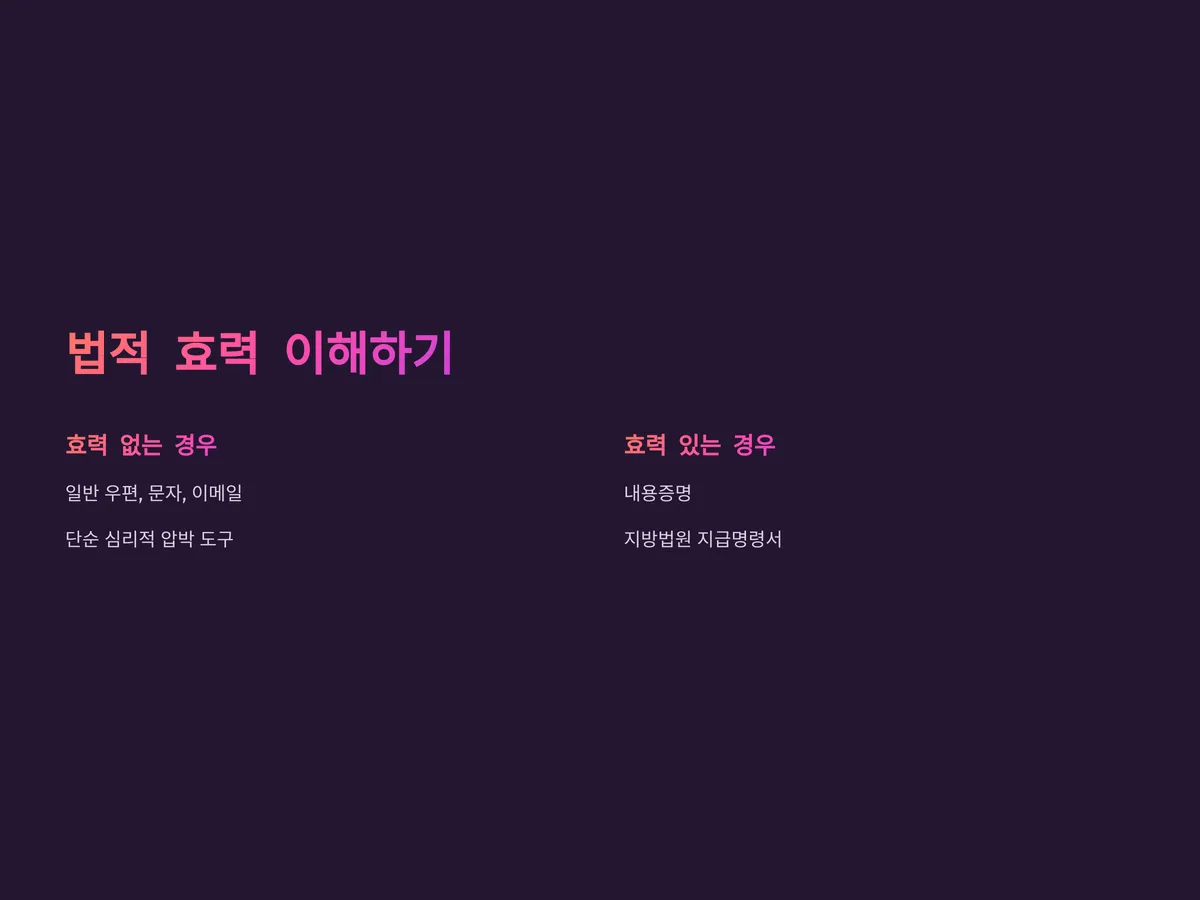 법적 효력 이해하기

효력 없는 경우

일반 우편, 문자, 이메일

단순 심리적 압박 도구

효력 있는 경우

내용증명

지방법원 지급명령서